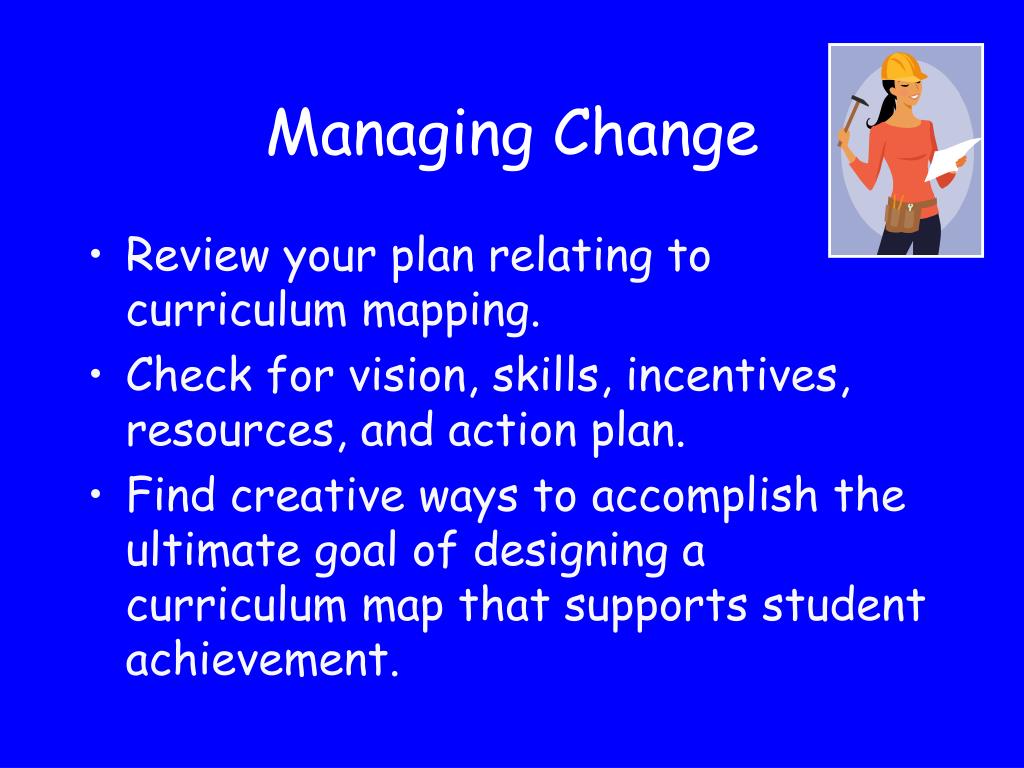 Managing Change

• Review your plan relating to curriculum mapping.
• Check for vision, skills, incentives, resources, and action plan.
• Find creative ways to accomplish the ultimate goal of designing a curriculum map that supports student achievement.